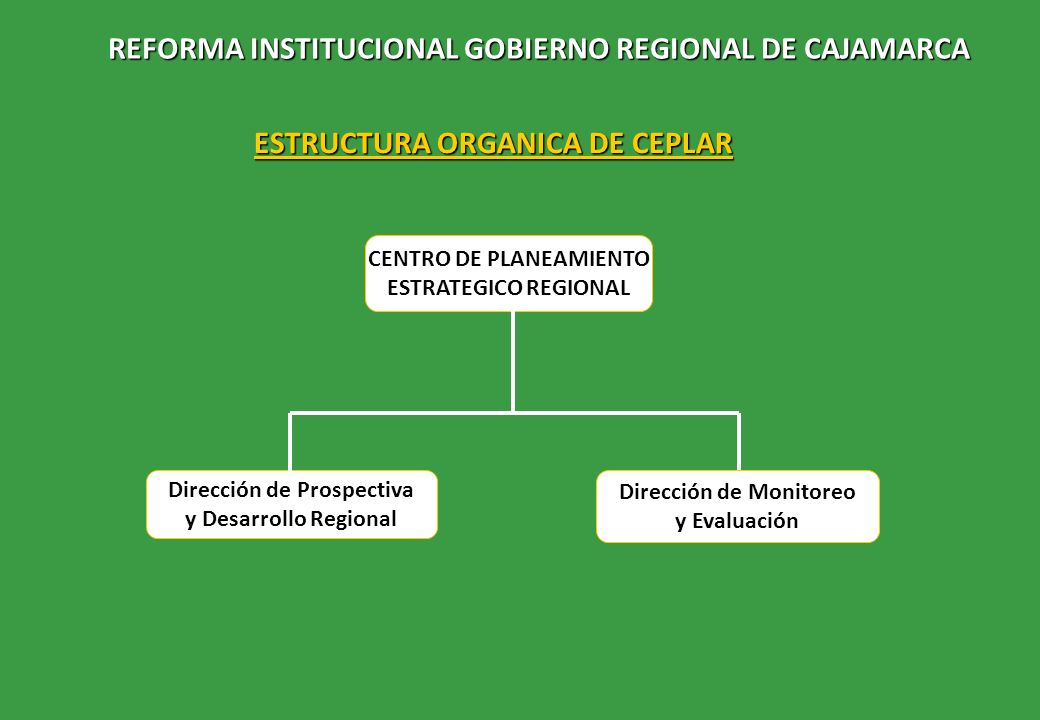 REFORMA INSTITUCIONAL GOBIERNO REGIONAL DE CAJAMARCA

ESTRUCTURA ORGANICA DE CEPLAR

CENTRO DE PLANEAMIENTO ESTRATEGICO REGIONAL

Dirección de Prospectiva y Desarrollo Regional

Dirección de Monitoreo y Evaluación